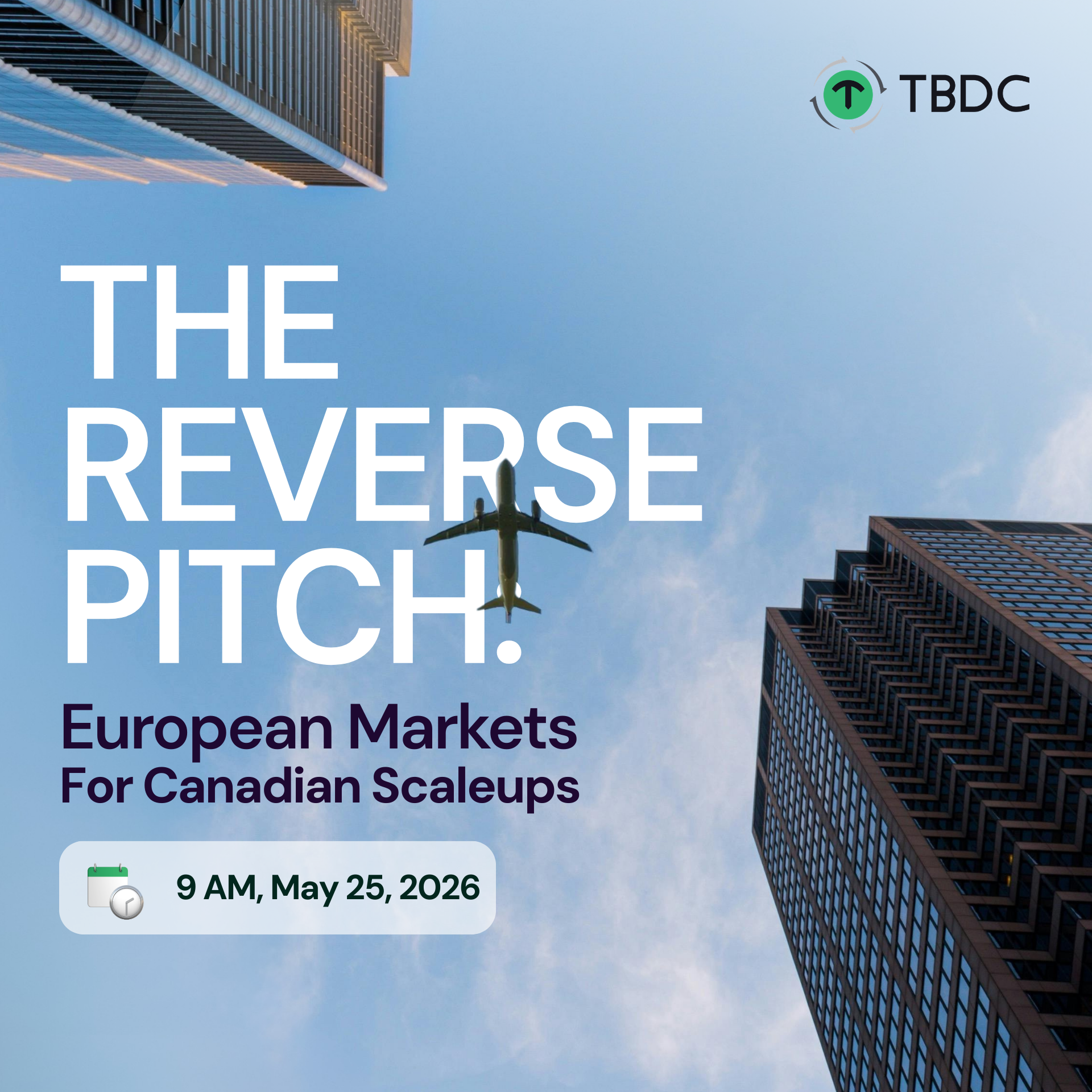 TBDC

THE REVERSE PITCH:

European Markets
For Canadian Scaleups

9 AM, May 25, 2026